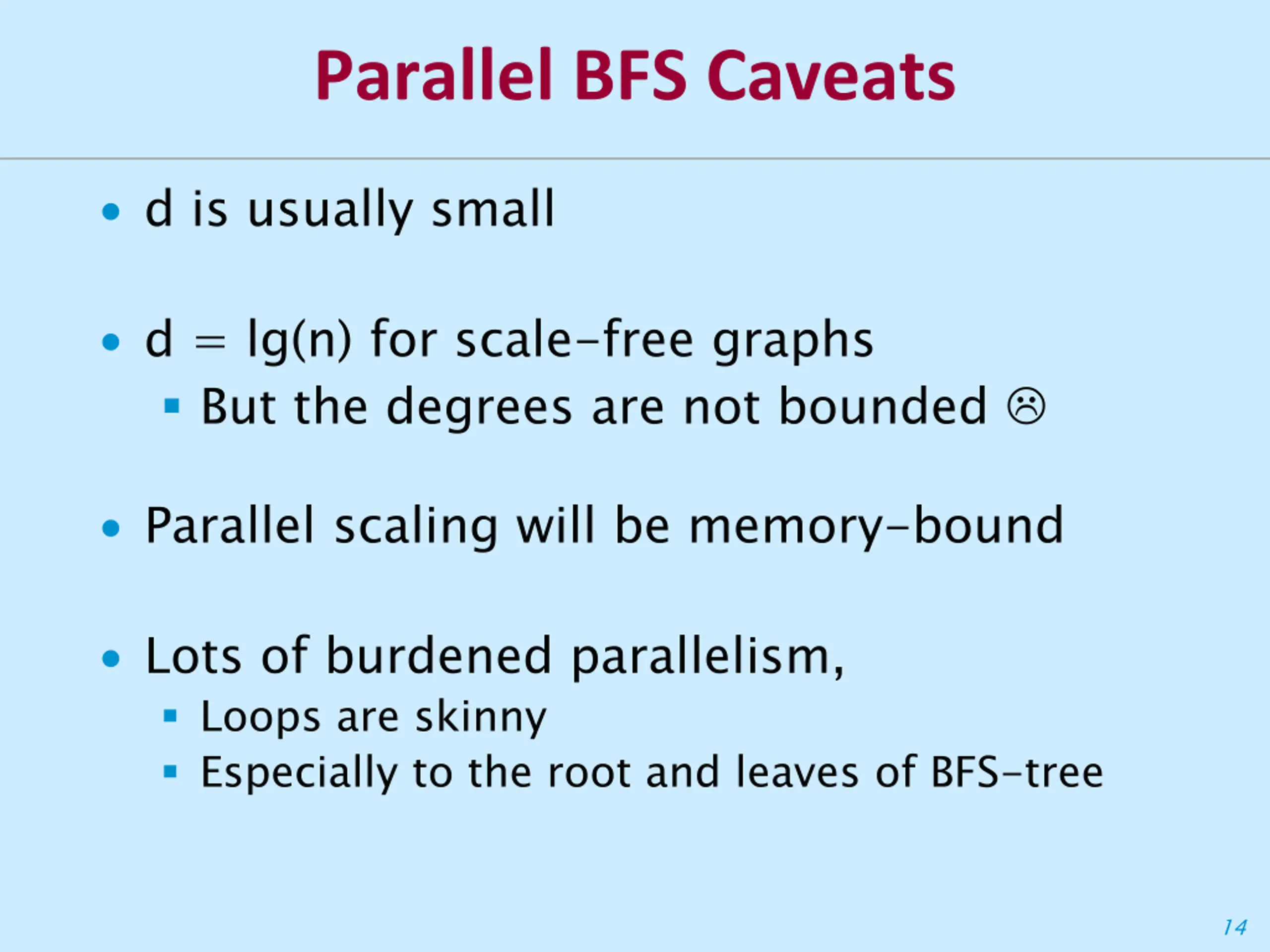 Parallel BFS Caveats

• d is usually small

• d = lg(n) for scale-free graphs
  ▪ But the degrees are not bounded ☹

• Parallel scaling will be memory-bound

• Lots of burdened parallelism,
  ▪ Loops are skinny
  ▪ Especially to the root and leaves of BFS-tree

14